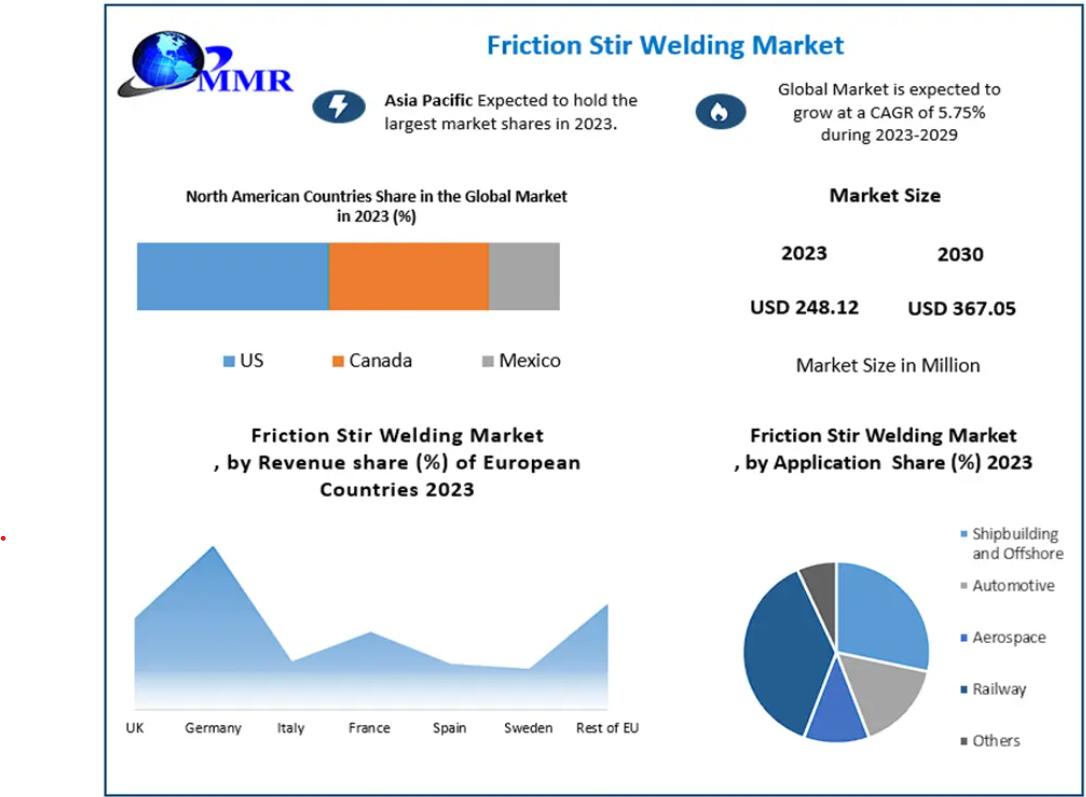 MMR

Friction Stir Welding Market

Asia Pacific Expected to hold the largest market shares in 2023.

Global Market is expected to grow at a CAGR of 5.75% during 2023-2029

North American Countries Share in the Global Market in 2023 (%)

US Canada Mexico

Market Size

2023 2030

USD 248.12 USD 367.05

Market Size in Million

Friction Stir Welding Market , by Revenue share (%) of European Countries 2023

UK Germany Italy France Spain Sweden Rest of EU

Friction Stir Welding Market , by Application Share (%) 2023

Shipbuilding and Offshore
Automotive
Aerospace
Railway
Others